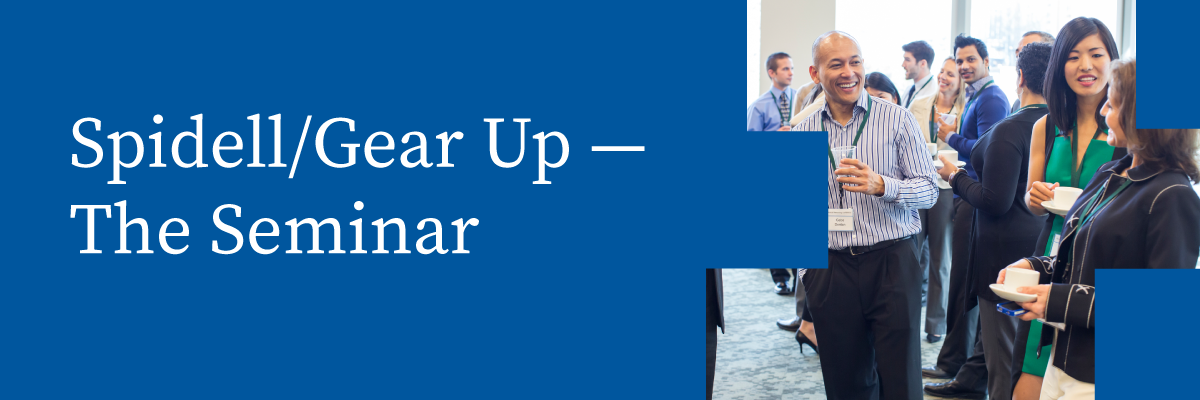 Spidell/Gear Up —
The Seminar